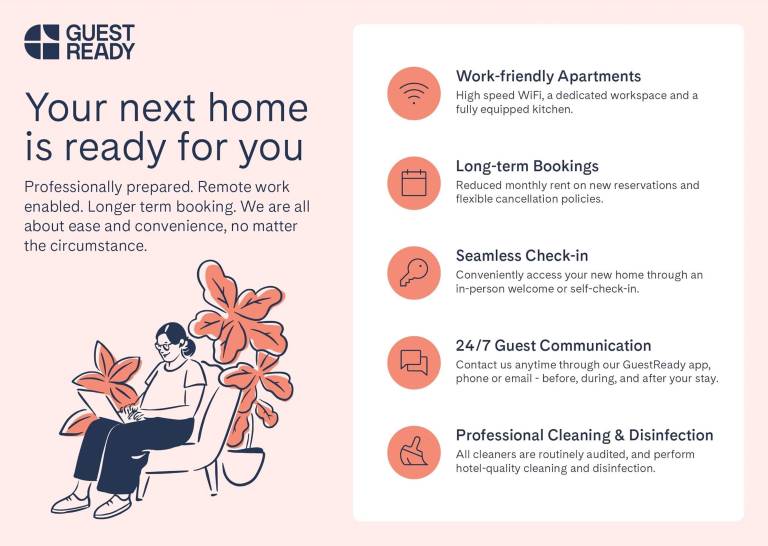 GUEST READY

Your next home is ready for you

Professionally prepared. Remote work enabled. Longer term booking. We are all about ease and convenience, no matter the circumstance.

Work-friendly Apartments
High speed WiFi, a dedicated workspace and a fully equipped kitchen.

Long-term Bookings
Reduced monthly rent on new reservations and flexible cancellation policies.

Seamless Check-in
Conveniently access your new home through an in-person welcome or self-check-in.

24/7 Guest Communication
Contact us anytime through our GuestReady app, phone or email - before, during, and after your stay.

Professional Cleaning & Disinfection
All cleaners are routinely audited, and perform hotel-quality cleaning and disinfection.